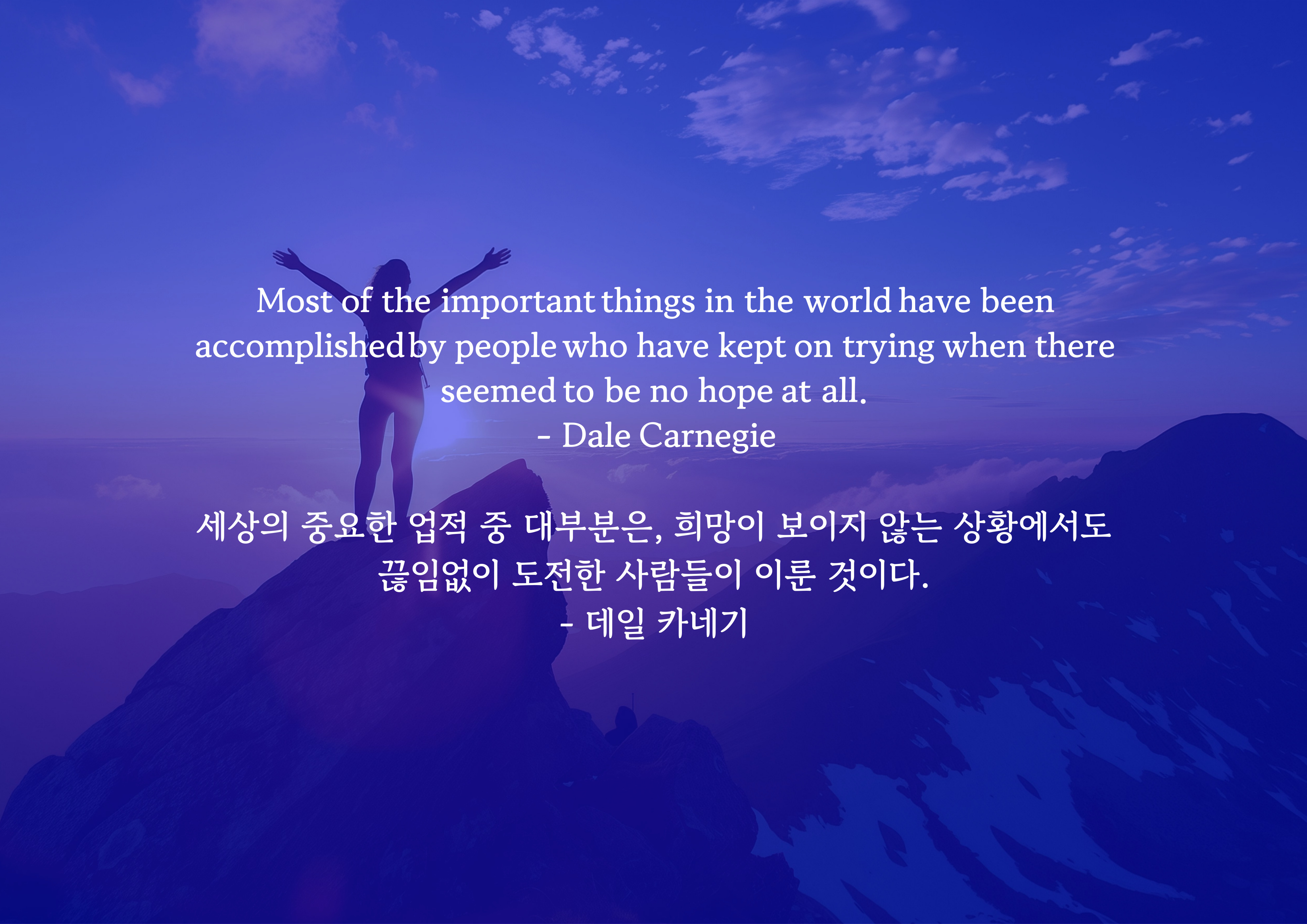 Most of the important things in the world have been accomplished by people who have kept on trying when there seemed to be no hope at all.
- Dale Carnegie

세상의 중요한 업적 중 대부분은, 희망이 보이지 않는 상황에서도 끊임없이 도전한 사람들이 이룬 것이다.
- 데일 카네기